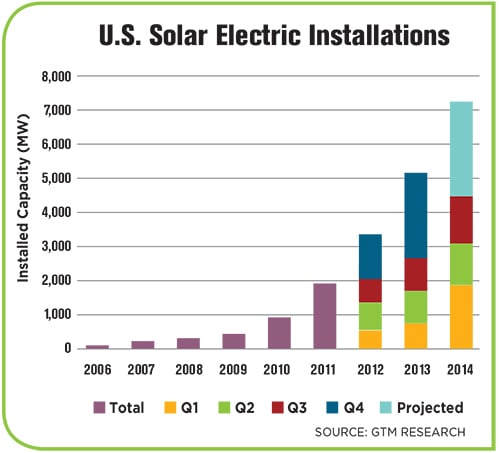 U.S. Solar Electric Installations

Installed Capacity (MW)

8,000
7,000
6,000
5,000
4,000
3,000
2,000
1,000
0

2006 2007 2008 2009 2010 2011 2012 2013 2014

Total Q1 Q2 Q3 Q4 Projected

SOURCE: GTM RESEARCH